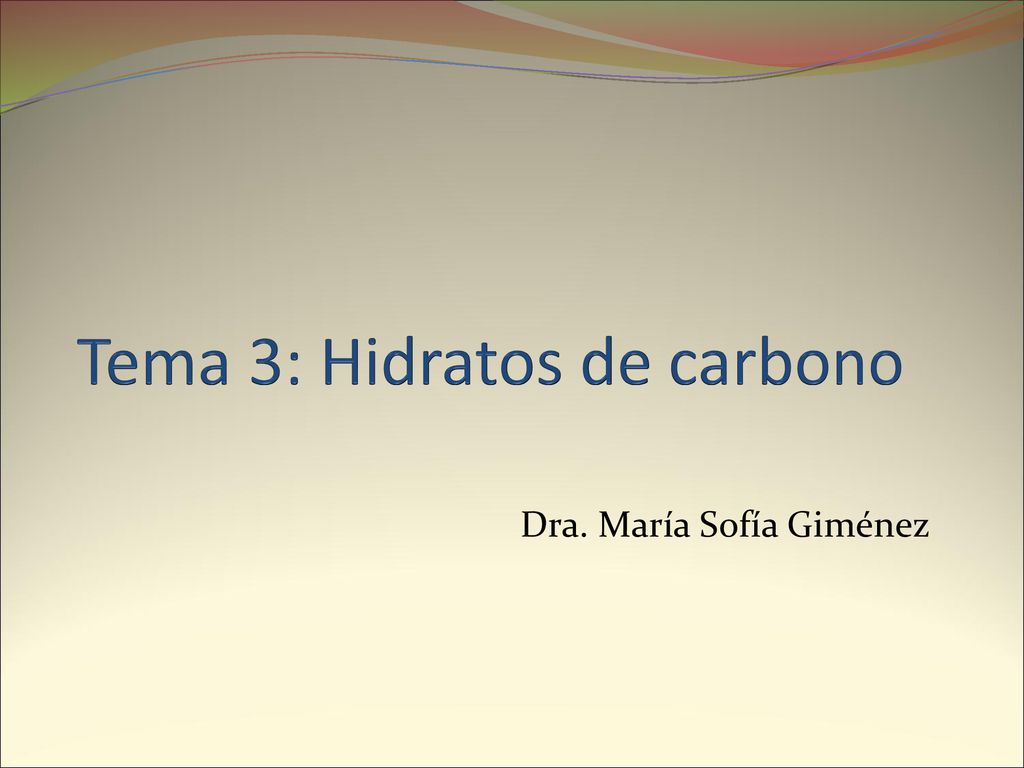 Tema 3: Hidratos de carbono

Dra. María Sofía Giménez